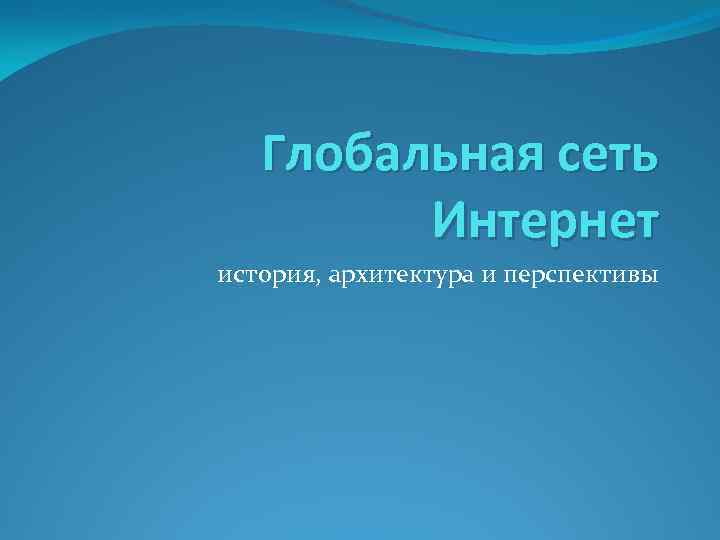 Глобальная сеть Интернет

история, архитектура и перспективы